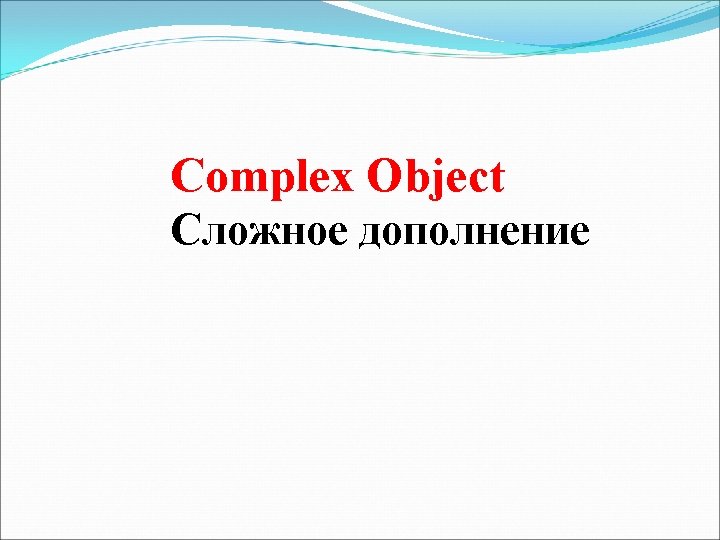 Complex Object
Сложное дополнение